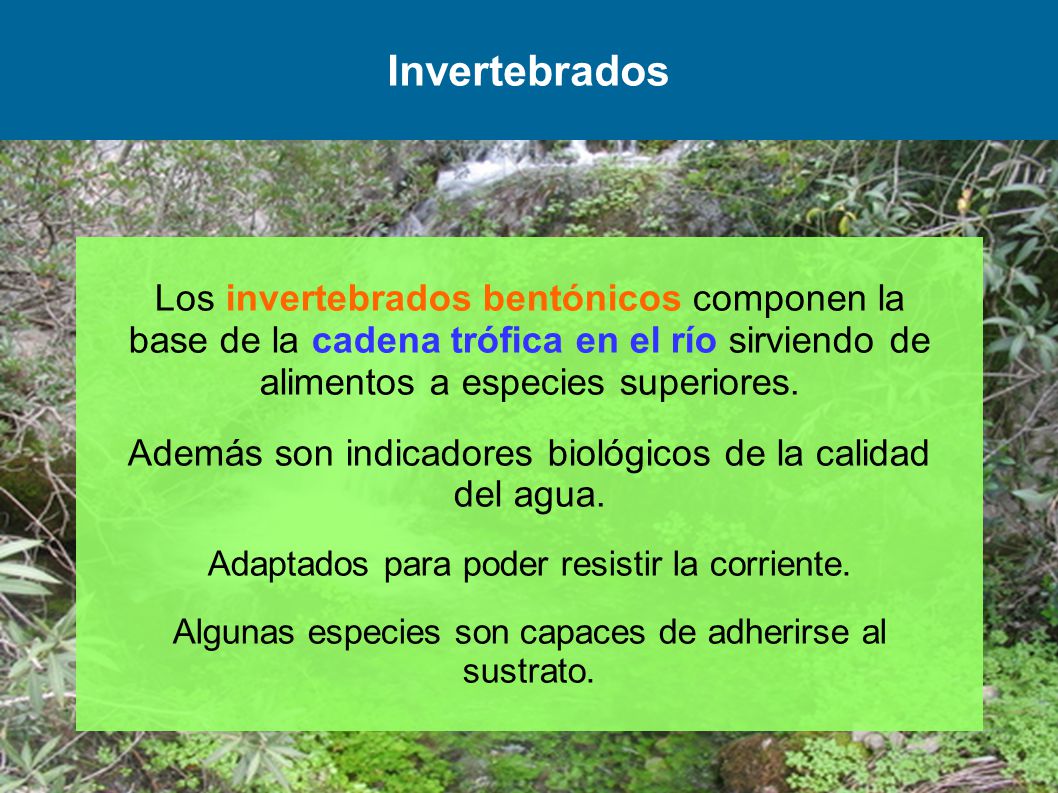 Invertebrados

Los invertebrados bentónicos componen la base de la cadena trófica en el río sirviendo de alimentos a especies superiores.

Además son indicadores biológicos de la calidad del agua.

Adaptados para poder resistir la corriente.

Algunas especies son capaces de adherirse al sustrato.